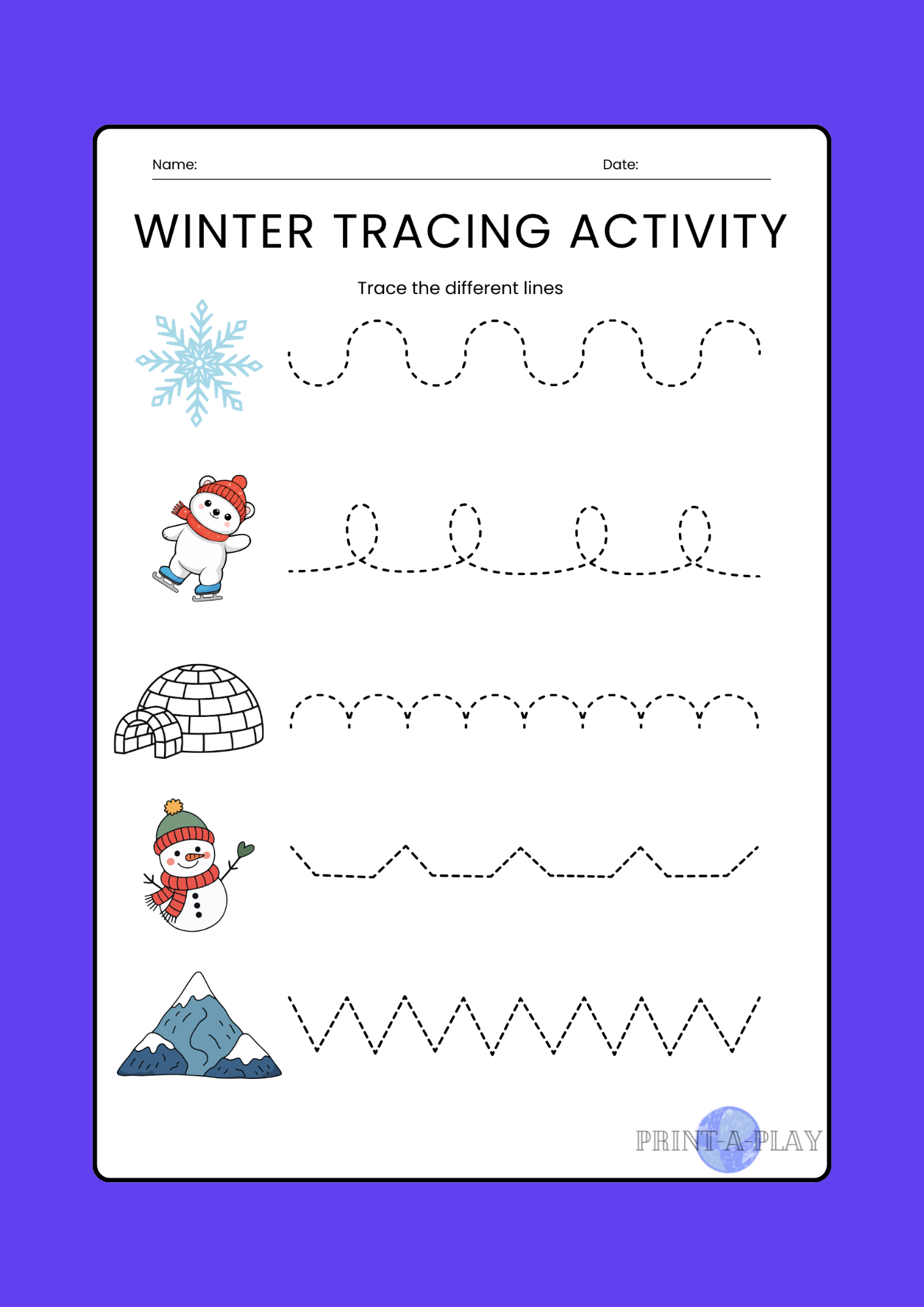 Name: Date:

WINTER TRACING ACTIVITY

Trace the different lines

PRINT-A-PLAY